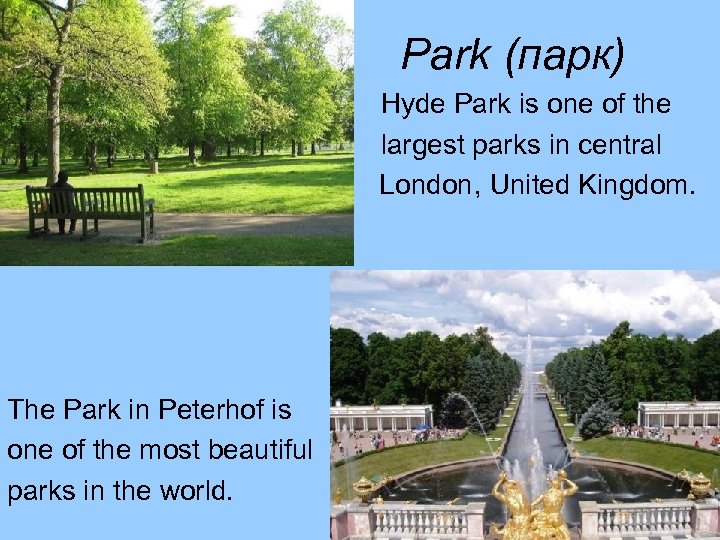 Park (парк)

Hyde Park is one of the largest parks in central London, United Kingdom.

The Park in Peterhof is one of the most beautiful parks in the world.